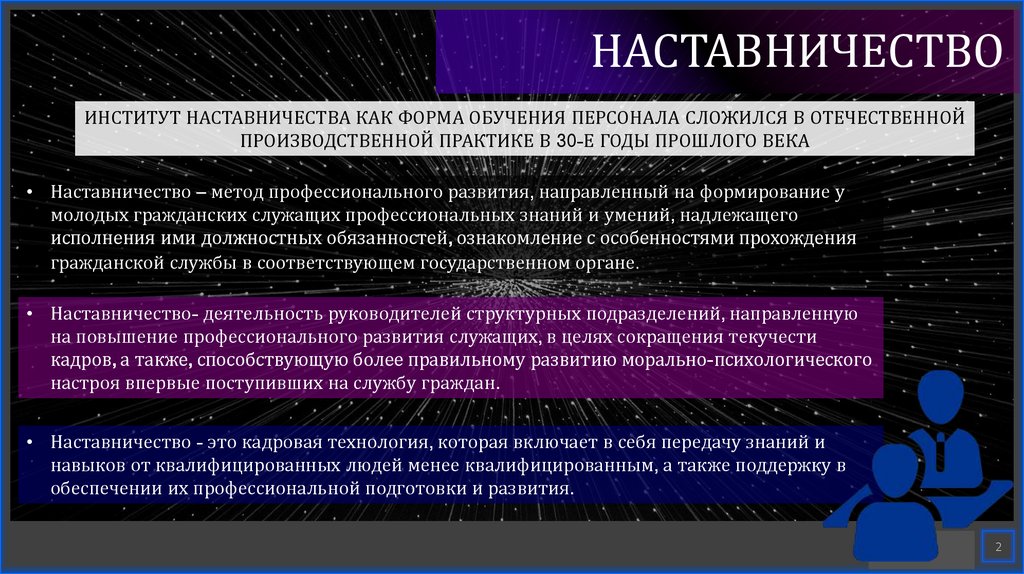 НАСТАВНИЧЕСТВО

ИНСТИТУТ НАСТАВНИЧЕСТВА КАК ФОРМА ОБУЧЕНИЯ ПЕРСОНАЛА СЛОЖИЛСЯ В ОТЕЧЕСТВЕННОЙ ПРОИЗВОДСТВЕННОЙ ПРАКТИКЕ В 30-Е ГОДЫ ПРОШЛОГО ВЕКА

• Наставничество – метод профессионального развития, направленный на формирование у молодых гражданских служащих профессиональных знаний и умений, надлежащего исполнения ими должностных обязанностей, ознакомление с особенностями прохождения гражданской службы в соответствующем государственном органе.

• Наставничество- деятельность руководителей структурных подразделений, направленную на повышение профессионального развития служащих, в целях сокращения текучести кадров, а также, способствующую более правильному развитию морально-психологического настроя впервые поступивших на службу граждан.

• Наставничество - это кадровая технология, которая включает в себя передачу знаний и навыков от квалифицированных людей менее квалифицированным, а также поддержку в обеспечении их профессиональной подготовки и развития.

2